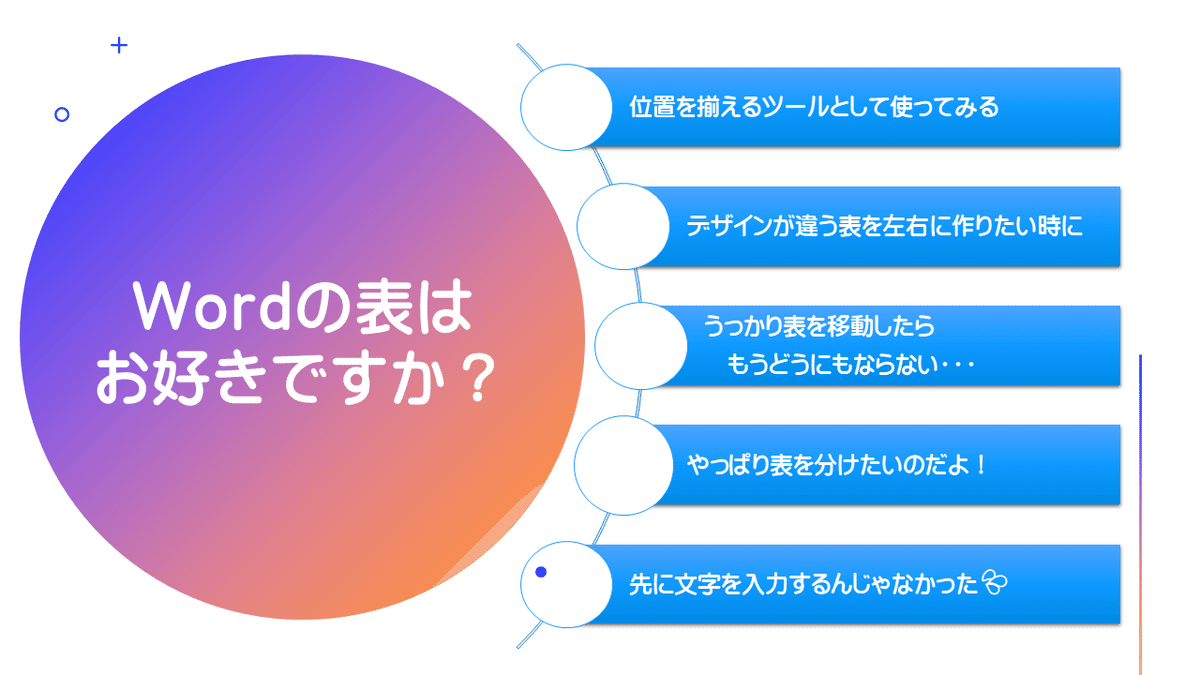 Wordの表は
お好きですか？

位置を揃えるツールとして使ってみる

デザインが違う表を左右に作りたい時に

うっかり表を移動したら
もうどうにもならない・・・

やっぱり表を分けたいのだよ！

先に文字を入力するんじゃなかった